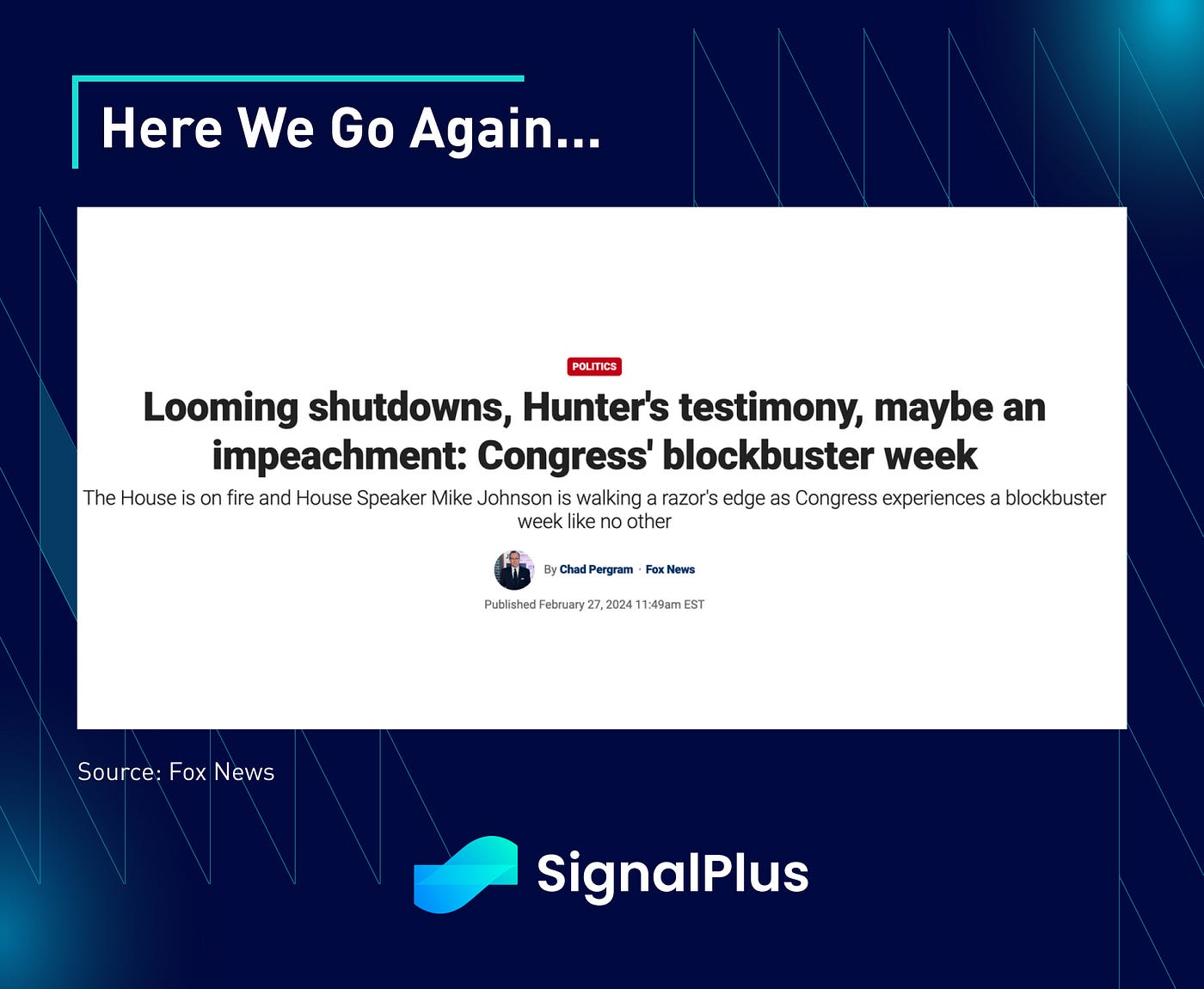 Here We Go Again...

POLITICS

Looming shutdowns, Hunter's testimony, maybe an impeachment: Congress' blockbuster week

The House is on fire and House Speaker Mike Johnson is walking a razor's edge as Congress experiences a blockbuster week like no other

By Chad Pergram · Fox News

Published February 27, 2024 11:49am EST

Source: Fox News

SignalPlus